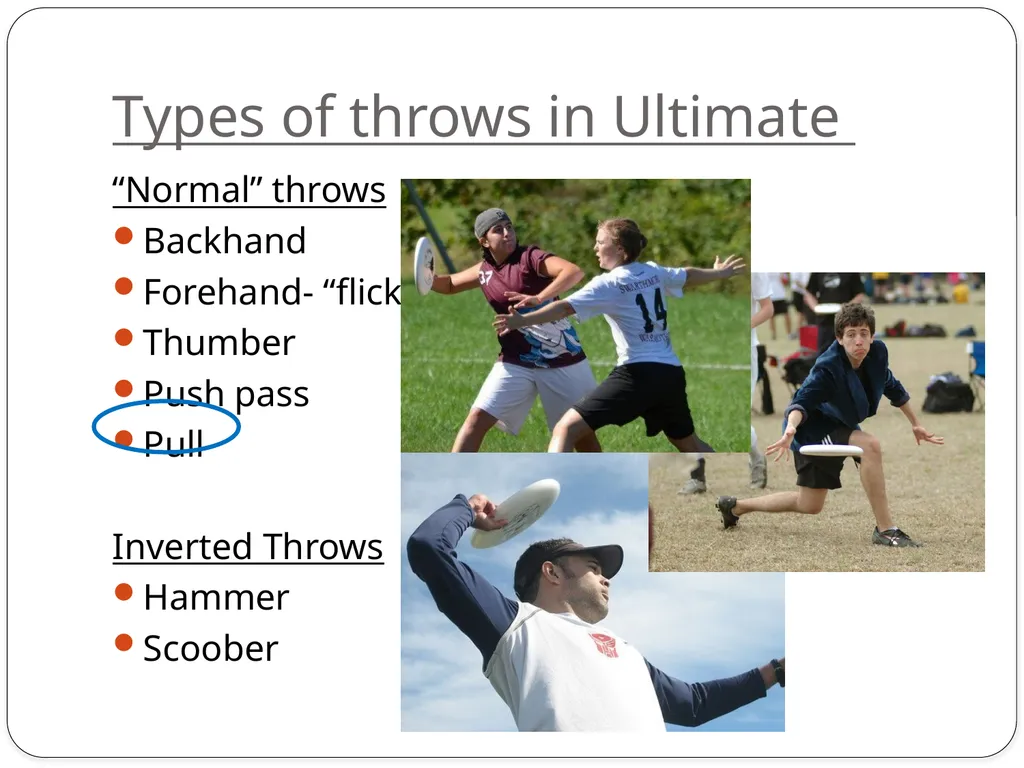 Types of throws in Ultimate

“Normal” throws
- Backhand
- Forehand- “flick
- Thumber
- Push pass
- Pull

Inverted Throws
- Hammer
- Scoober

37

SWARTHMORE 14